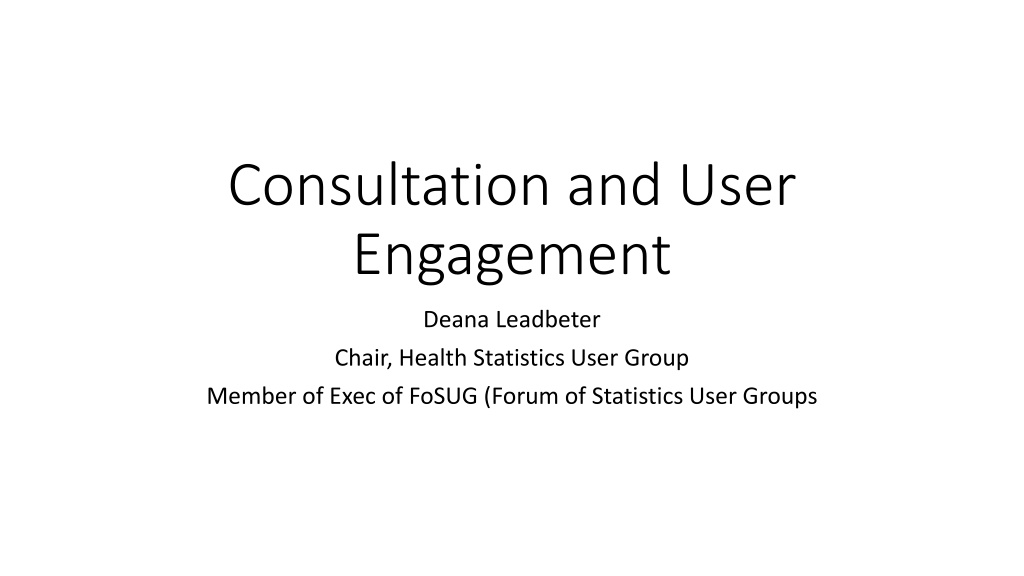 Consultation and User Engagement

Deana Leadbeter

Chair, Health Statistics User Group

Member of Exec of FoSUG (Forum of Statistics User Groups